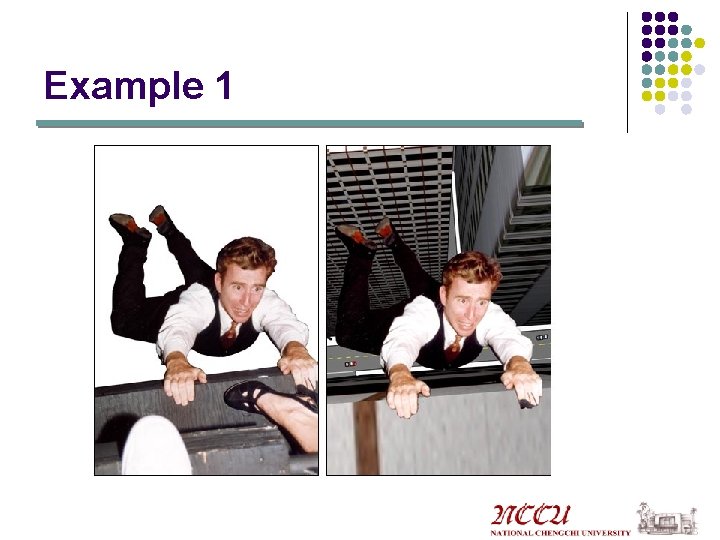 Example 1

NCCU
NATIONAL CHENGCHI UNIVERSITY